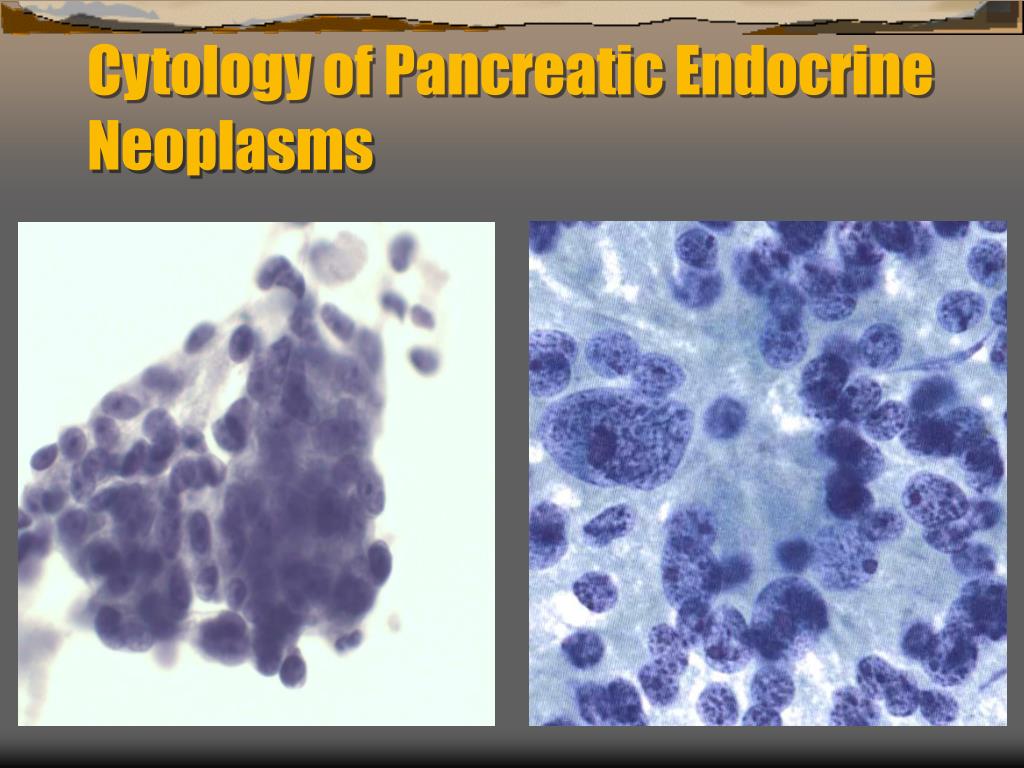 Cytology of Pancreatic Endocrine Neoplasms